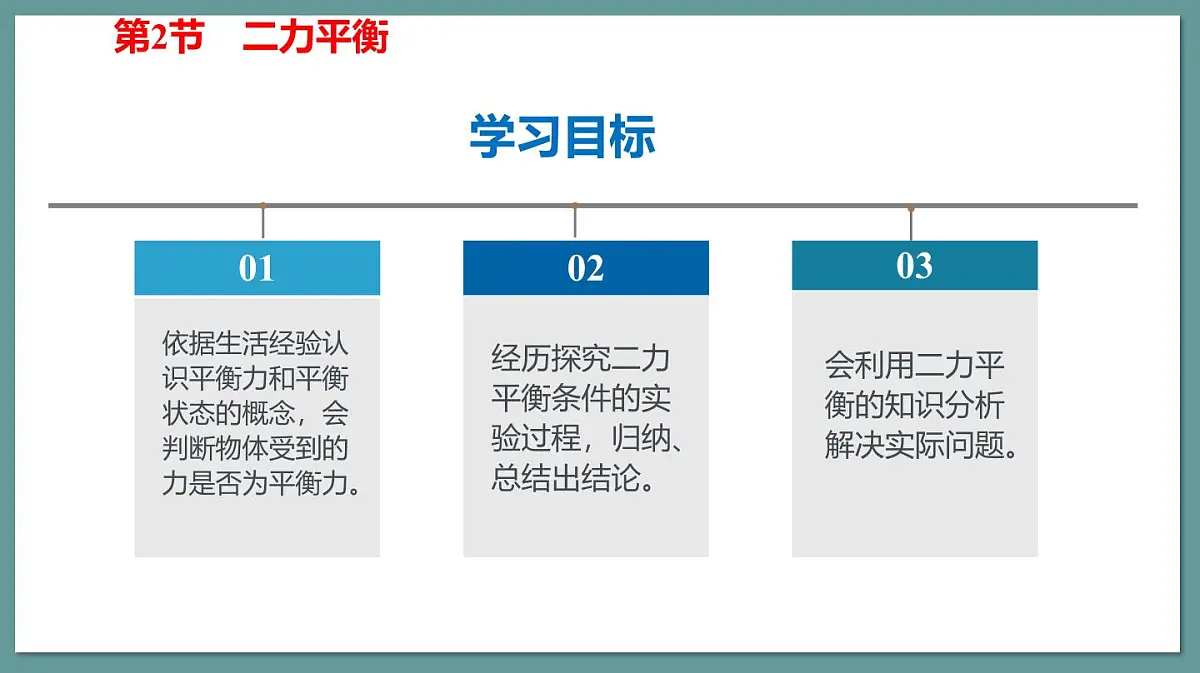 第2节　二力平衡

学习目标

01

依据生活经验认识平衡力和平衡状态的概念，会判断物体受到的力是否为平衡力。

02

经历探究二力平衡条件的实验过程，归纳、总结出结论。

03

会利用二力平衡的知识分析解决实际问题。